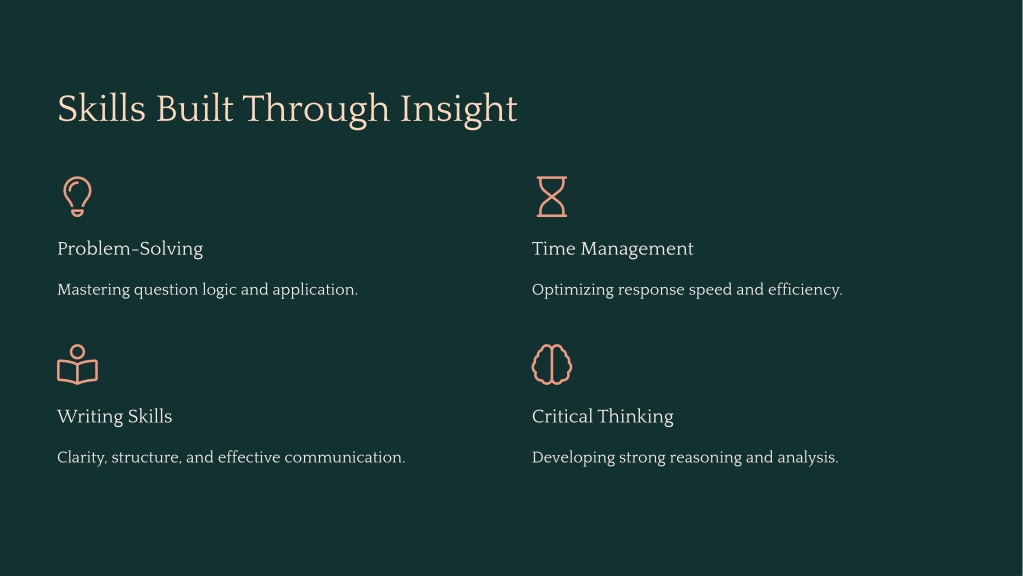 Skills Built Through Insight

Problem-Solving

Mastering question logic and application.

Time Management

Optimizing response speed and efficiency.

Writing Skills

Clarity, structure, and effective communication.

Critical Thinking

Developing strong reasoning and analysis.